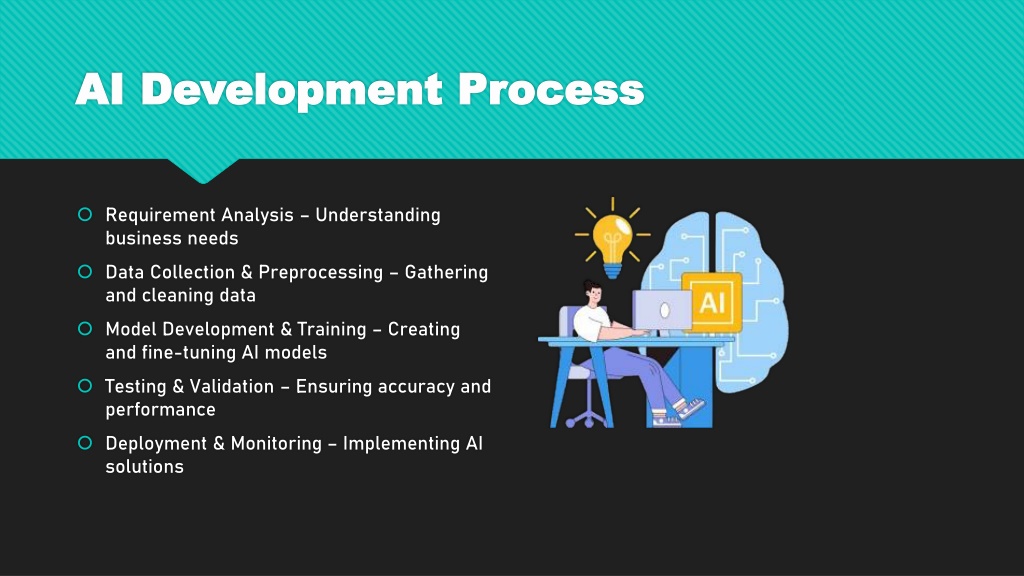 AI Development Process

Requirement Analysis – Understanding business needs

Data Collection & Preprocessing – Gathering and cleaning data

Model Development & Training – Creating and fine-tuning AI models

Testing & Validation – Ensuring accuracy and performance

Deployment & Monitoring – Implementing AI solutions

AI